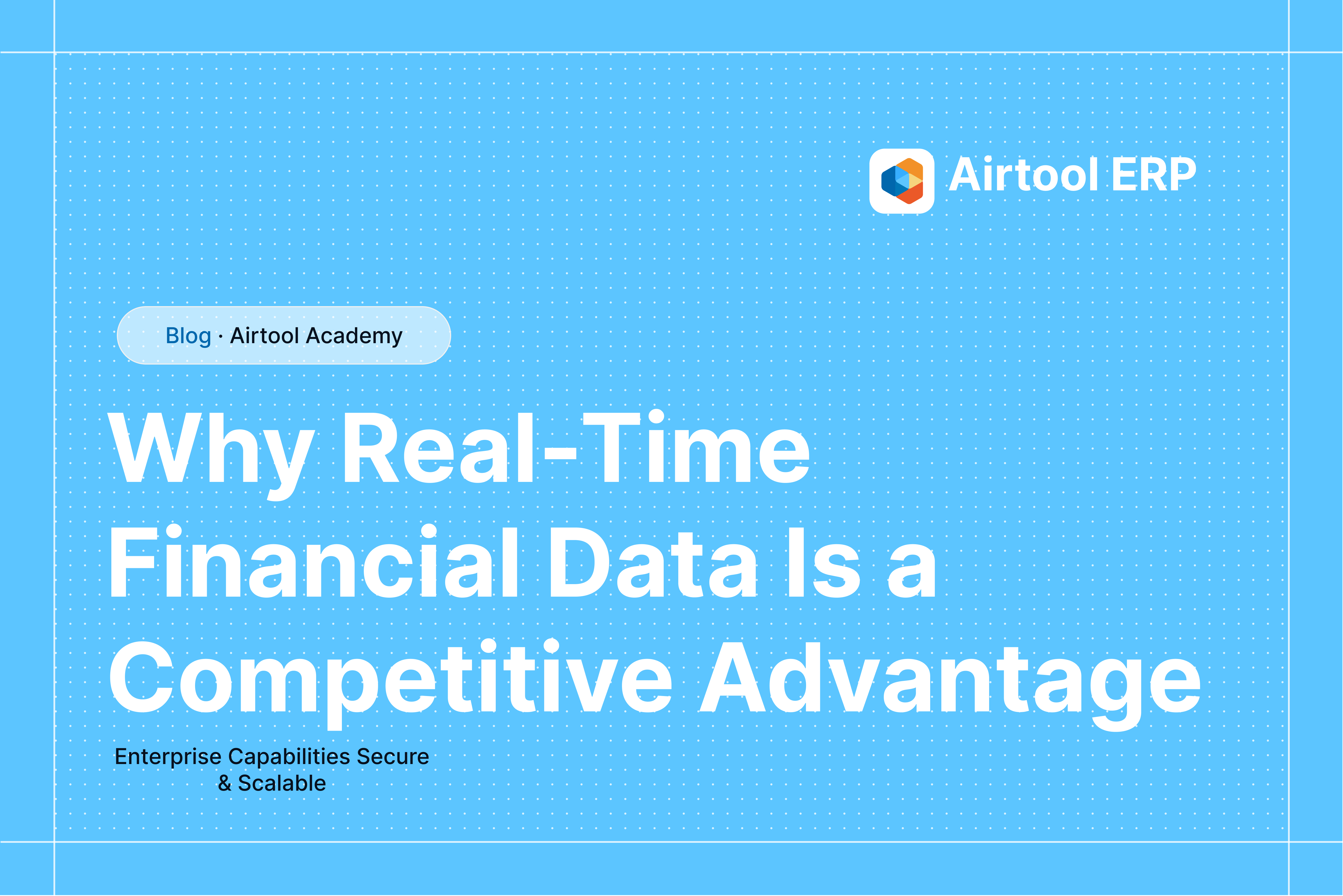 Airtool ERP

Blog · Airtool Academy

Why Real-Time Financial Data Is a Competitive Advantage

Enterprise Capabilities Secure & Scalable